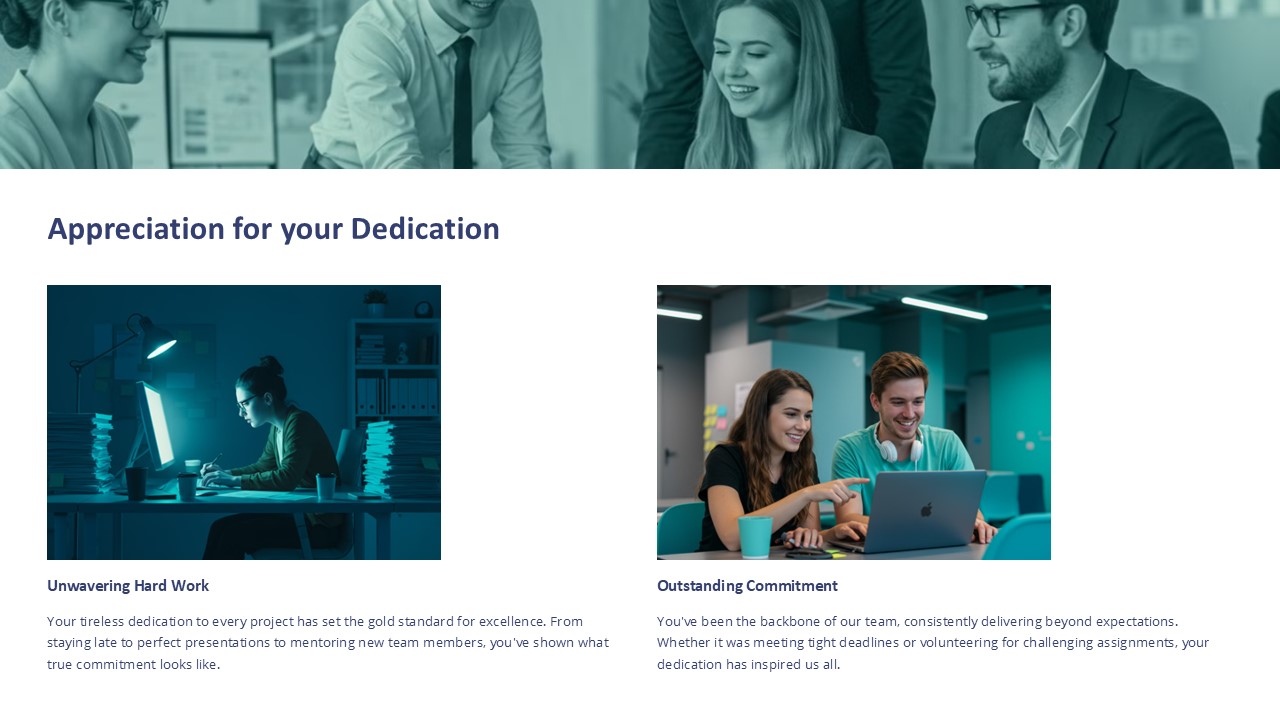 Appreciation for your Dedication

Unwavering Hard Work

Your tireless dedication to every project has set the gold standard for excellence. From staying late to perfect presentations to mentoring new team members, you've shown what true commitment looks like.

Outstanding Commitment

You've been the backbone of our team, consistently delivering beyond expectations. Whether it was meeting tight deadlines or volunteering for challenging assignments, your dedication has inspired us all.